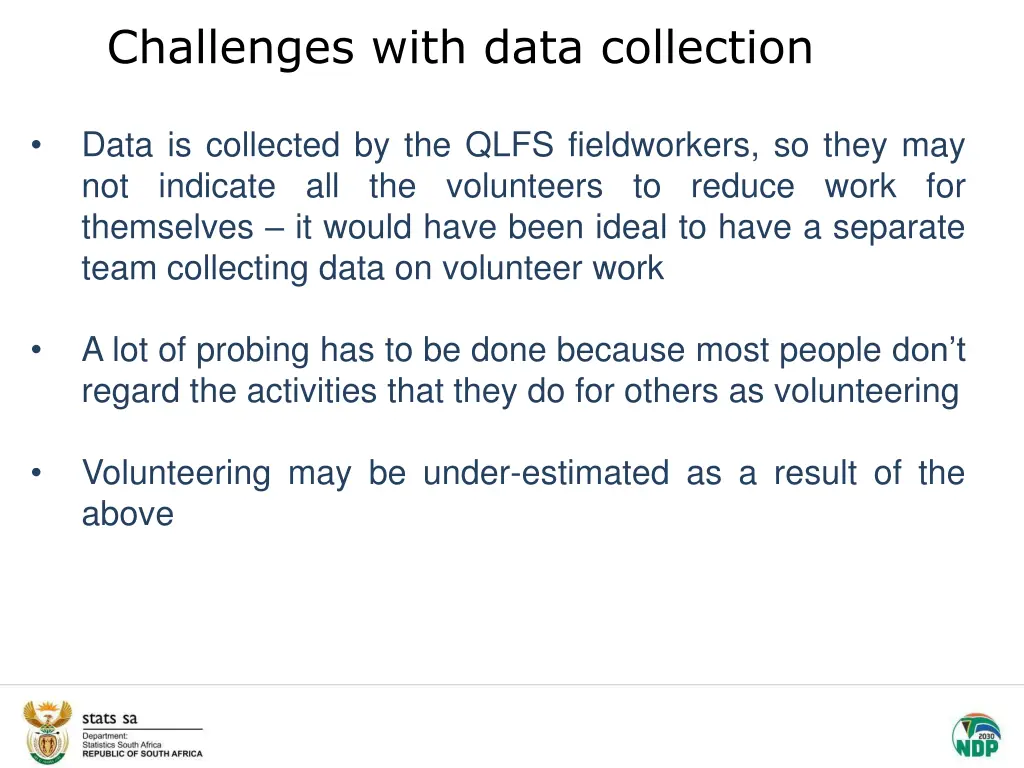 Challenges with data collection

• Data is collected by the QLFS fieldworkers, so they may not indicate all the volunteers to reduce work for themselves – it would have been ideal to have a separate team collecting data on volunteer work

• A lot of probing has to be done because most people don't regard the activities that they do for others as volunteering

• Volunteering may be under-estimated as a result of the above

stats sa
Department:
Statistics South Africa
REPUBLIC OF SOUTH AFRICA

2030
NDP